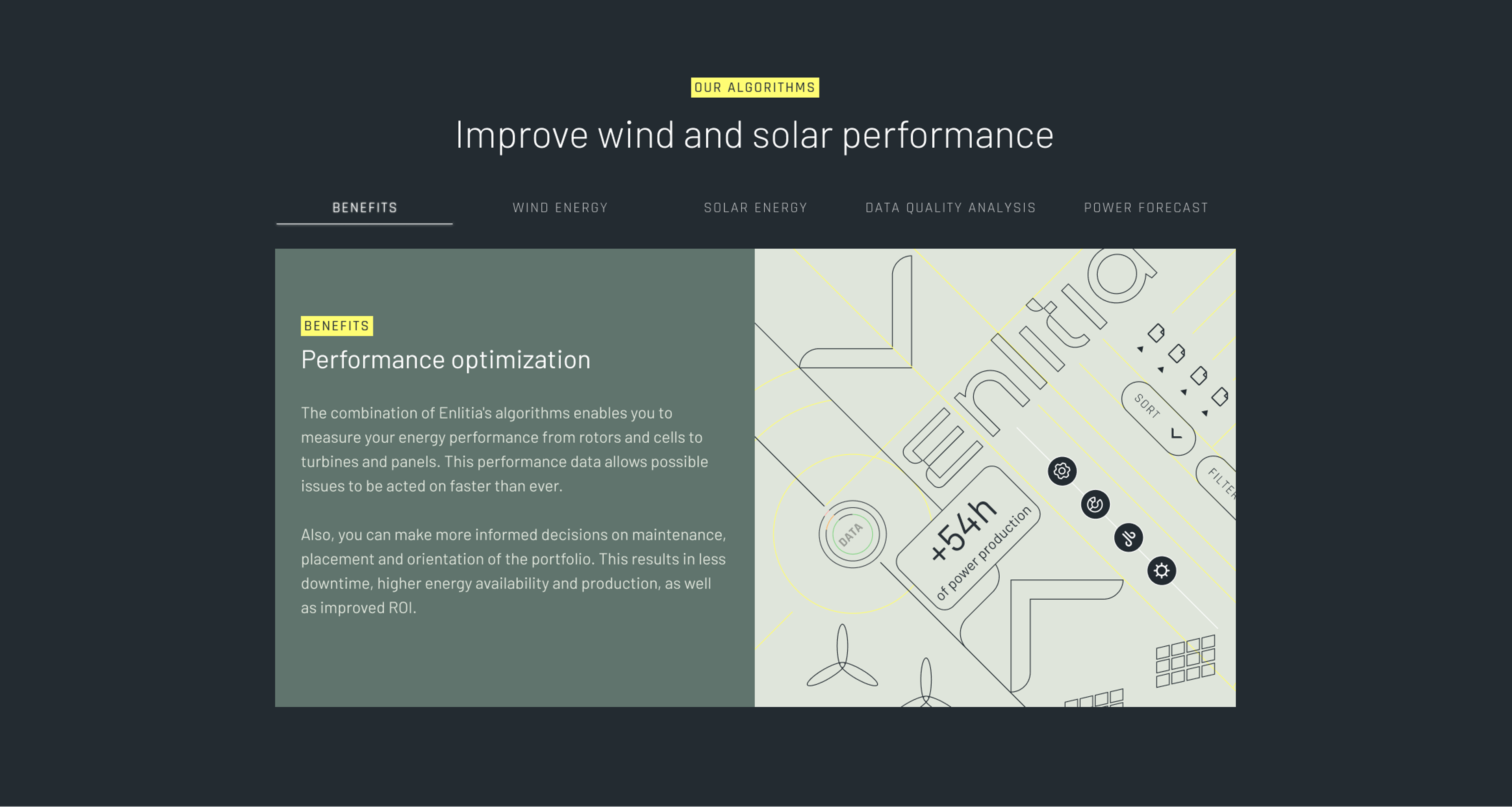 OUR ALGORITHMS

Improve wind and solar performance

BENEFITS WIND ENERGY SOLAR ENERGY DATA QUALITY ANALYSIS POWER FORECAST

BENEFITS

Performance optimization

The combination of Enlitia's algorithms enables you to measure your energy performance from rotors and cells to turbines and panels. This performance data allows possible issues to be acted on faster than ever.

Also, you can make more informed decisions on maintenance, placement and orientation of the portfolio. This results in less downtime, higher energy availability and production, as well as improved ROI.

enlitia

SORT

FILTER

DATA

+54h
of power production